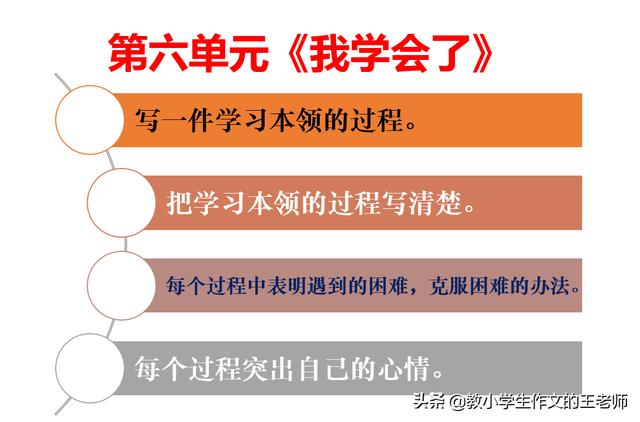 第六单元《我学会了》

写一件学习本领的过程。

把学习本领的过程写清楚。

每个过程中表明遇到的困难，克服困难的办法。

每个过程突出自己的心情。

头条 @教小学生作文的王老师